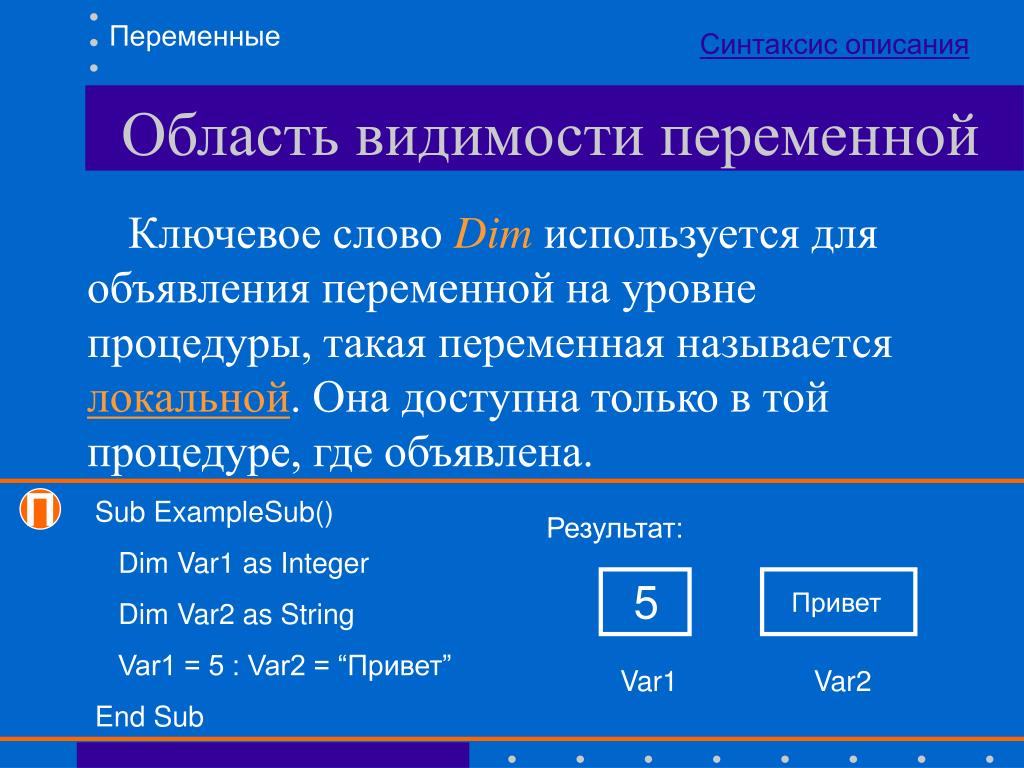 Переменные

Синтаксис описания

Область видимости переменной

Ключевое слово Dim используется для объявления переменной на уровне процедуры, такая переменная называется локальной. Она доступна только в той процедуре, где объявлена.

П

Sub ExampleSub()

Dim Var1 as Integer

Dim Var2 as String

Var1 = 5 : Var2 = “Привет”

End Sub

Результат:

5

Привет

Var1

Var2